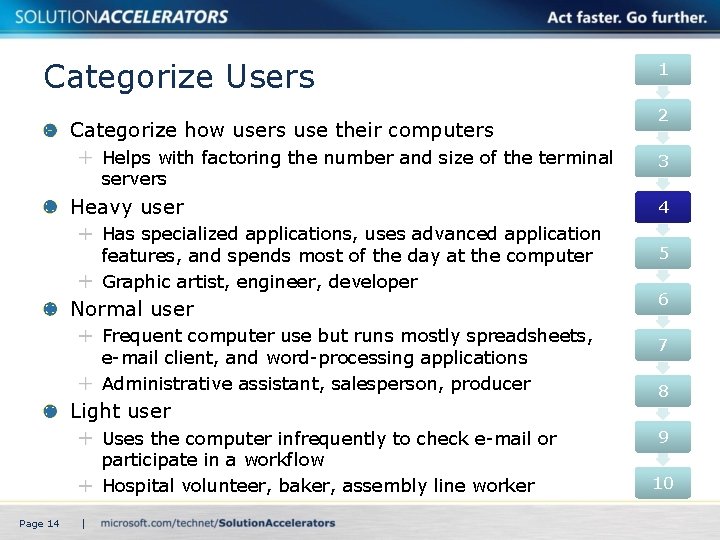 SOLUTIONACCELERATORS

Act faster. Go further.

Categorize Users

Categorize how users use their computers

Helps with factoring the number and size of the terminal servers

Heavy user

Has specialized applications, uses advanced application features, and spends most of the day at the computer

Graphic artist, engineer, developer

Normal user

Frequent computer use but runs mostly spreadsheets, e-mail client, and word-processing applications

Administrative assistant, salesperson, producer

Light user

Uses the computer infrequently to check e-mail or participate in a workflow

Hospital volunteer, baker, assembly line worker

1
2
3
4
5
6
7
8
9
10

Page 14 | microsoft.com/technet/SolutionAccelerators